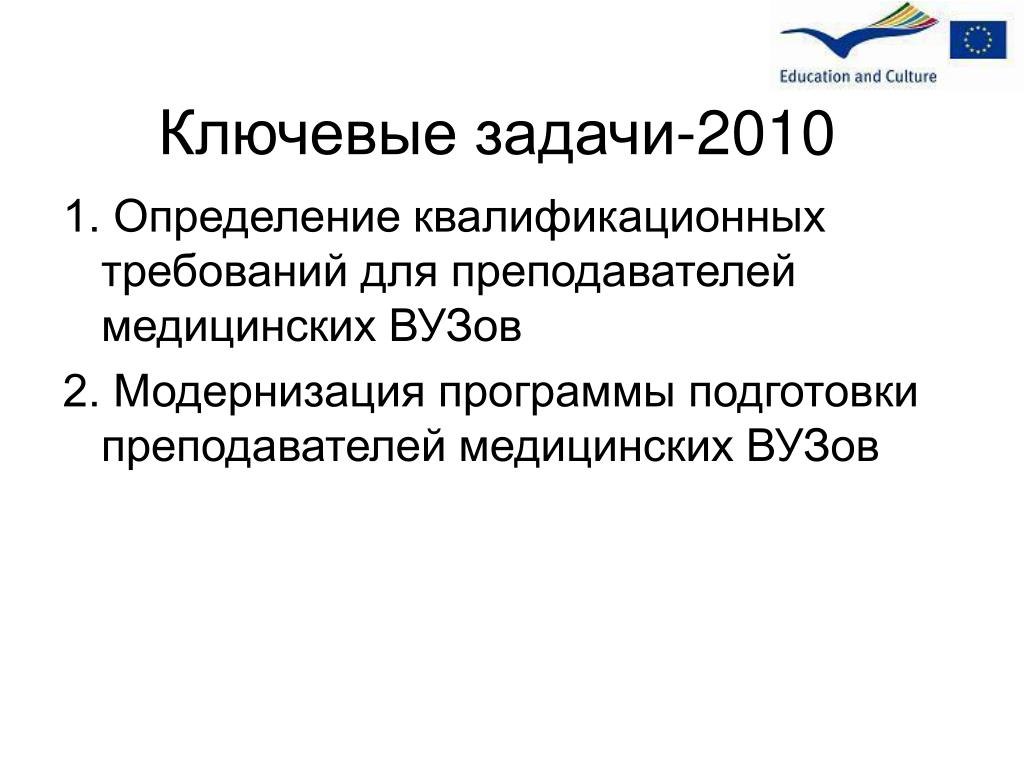 Education and Culture

Ключевые задачи-2010

1. Определение квалификационных требований для преподавателей медицинских ВУЗов

2. Модернизация программы подготовки преподавателей медицинских ВУЗов